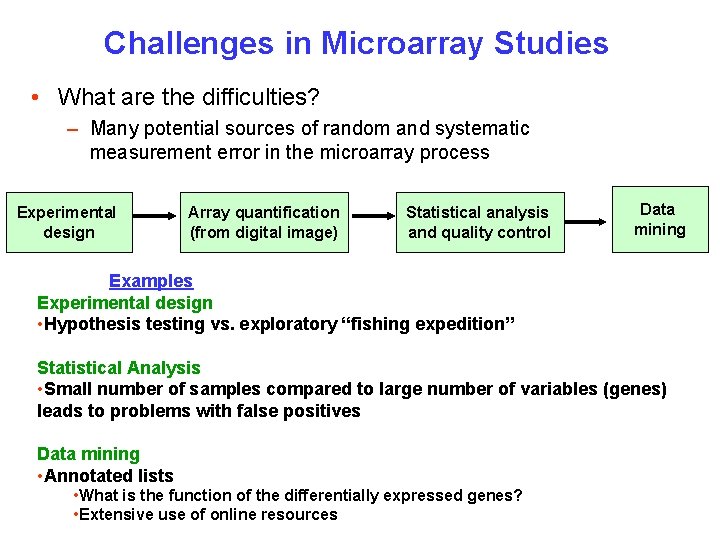 Challenges in Microarray Studies

• What are the difficulties?

– Many potential sources of random and systematic measurement error in the microarray process

Experimental design

Array quantification (from digital image)

Statistical analysis and quality control

Data mining

Examples

Experimental design

•Hypothesis testing vs. exploratory “fishing expedition”

Statistical Analysis

•Small number of samples compared to large number of variables (genes) leads to problems with false positives

Data mining

•Annotated lists

•What is the function of the differentially expressed genes?

•Extensive use of online resources